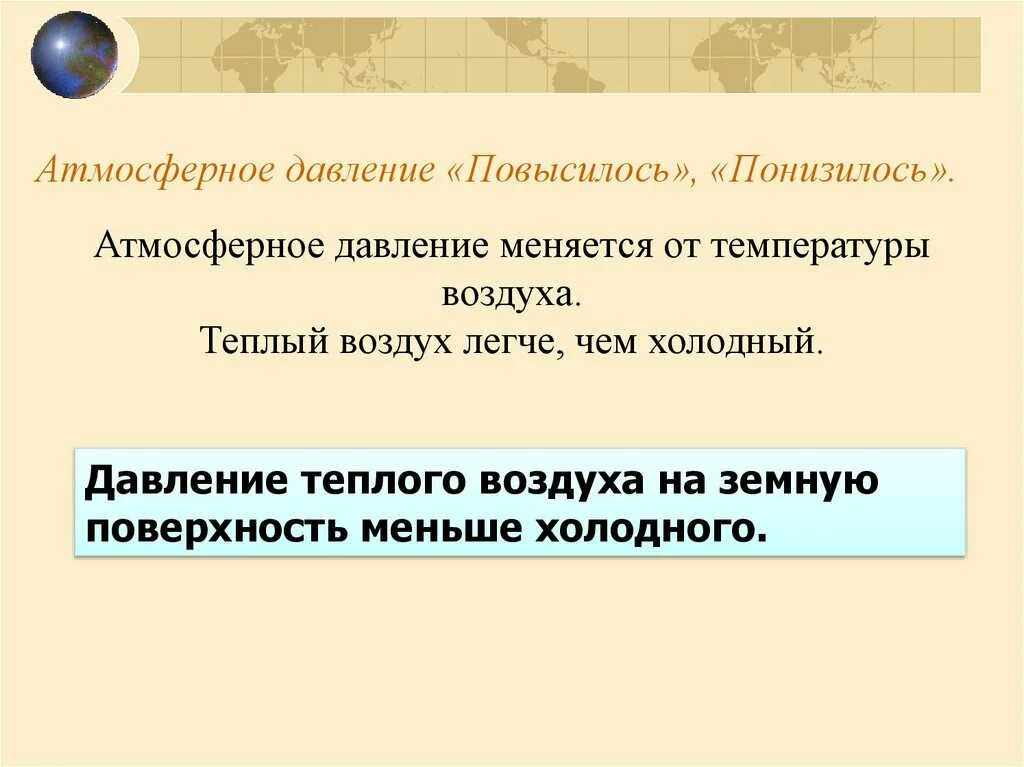 Атмосферное давление «Повысилось», «Понизилось».

Атмосферное давление меняется от температуры воздуха.
Теплый воздух легче, чем холодный.

Давление теплого воздуха на земную поверхность меньше холодного.